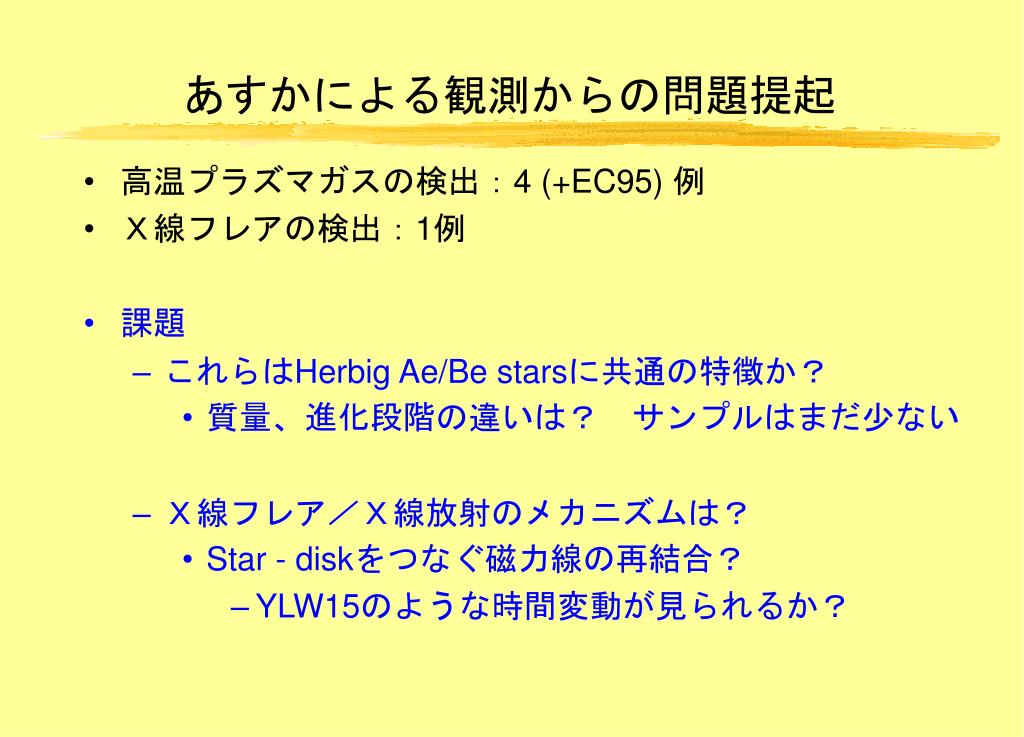 あすかによる観測からの問題提起

• 高温プラズマガスの検出：4 (+EC95) 例
• Ｘ線フレアの検出：1例

• 課題
– これらはHerbig Ae/Be starsに共通の特徴か？
• 質量、進化段階の違いは？　サンプルはまだ少ない

– Ｘ線フレア／Ｘ線放射のメカニズムは？
• Star - diskをつなぐ磁力線の再結合？
– YLW15のような時間変動が見られるか？